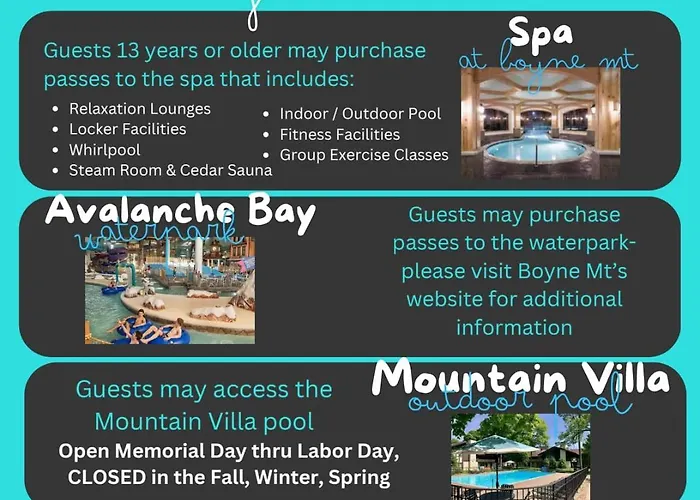 Spa
at boyne mt

Guests 13 years or older may purchase passes to the spa that includes:

- Relaxation Lounges
- Locker Facilities
- Whirlpool
- Steam Room & Cedar Sauna
- Indoor / Outdoor Pool
- Fitness Facilities
- Group Exercise Classes

Avalanche Bay
waterpark

Guests may purchase passes to the waterpark- please visit Boyne Mt's website for additional information

Mountain Villa
outdoor pool

Guests may access the Mountain Villa pool

Open Memorial Day thru Labor Day, CLOSED in the Fall, Winter, Spring